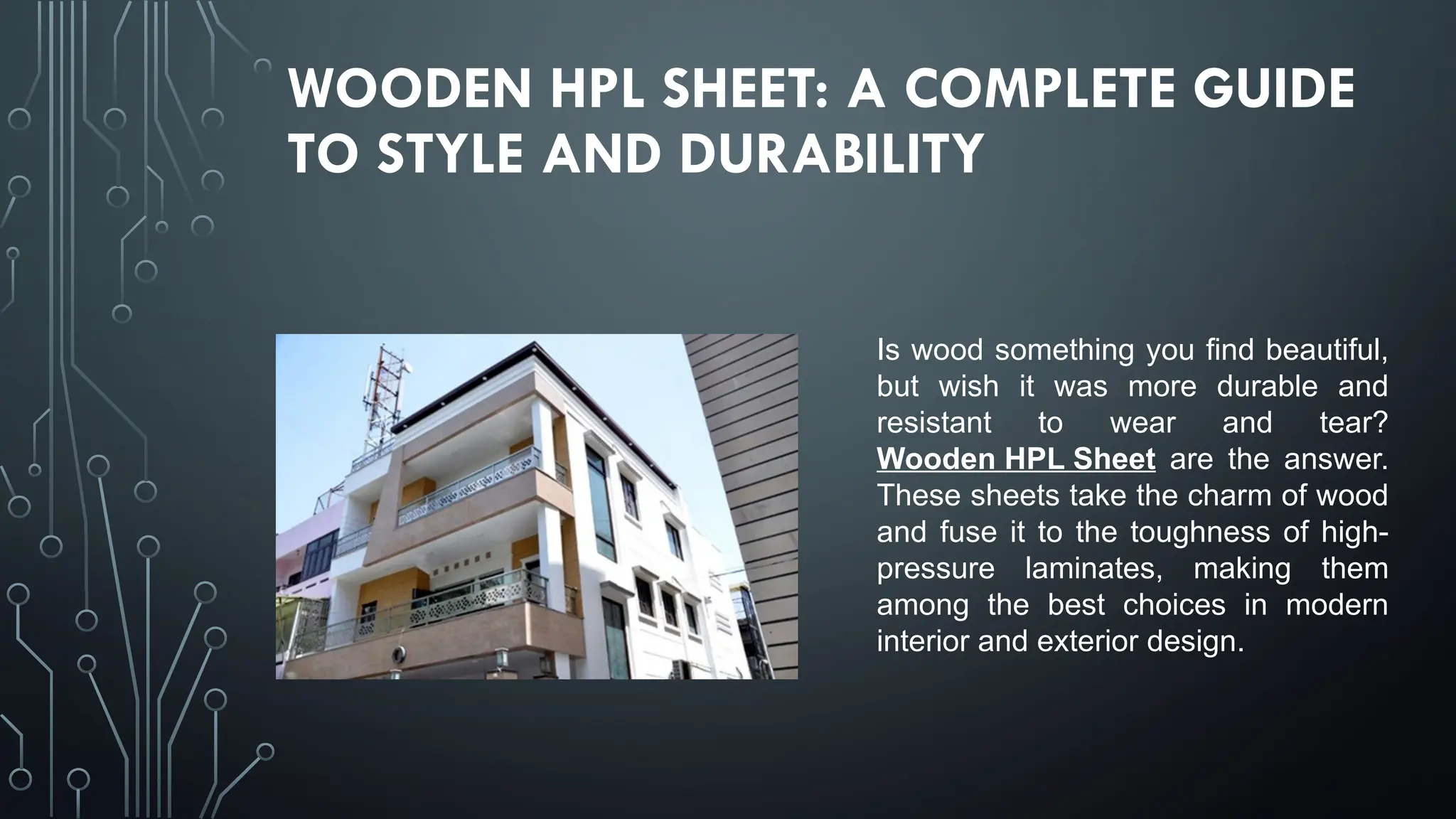 WOODEN HPL SHEET: A COMPLETE GUIDE TO STYLE AND DURABILITY

Is wood something you find beautiful, but wish it was more durable and resistant to wear and tear? Wooden HPL Sheet are the answer. These sheets take the charm of wood and fuse it to the toughness of high-pressure laminates, making them among the best choices in modern interior and exterior design.